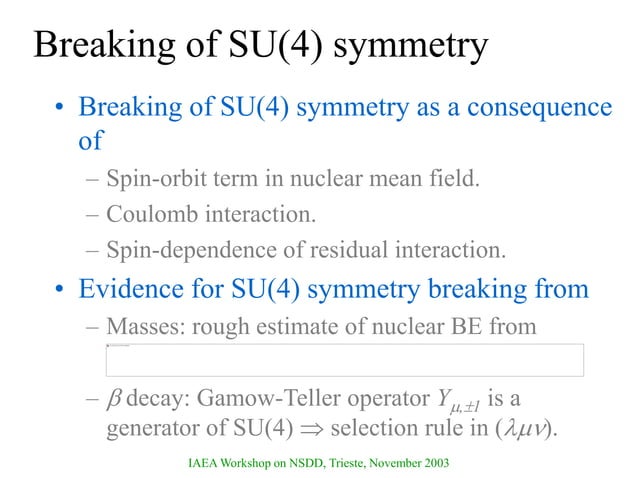 Breaking of SU(4) symmetry

• Breaking of SU(4) symmetry as a consequence of

– Spin-orbit term in nuclear mean field.

– Coulomb interaction.

– Spin-dependence of residual interaction.

• Evidence for SU(4) symmetry breaking from

– Masses: rough estimate of nuclear BE from

– $\beta$ decay: Gamow-Teller operator $Y_{\mu,\pm 1}$ is a generator of SU(4) $\Rightarrow$ selection rule in $(\lambda\mu\nu)$.

IAEA Workshop on NSDD, Trieste, November 2003